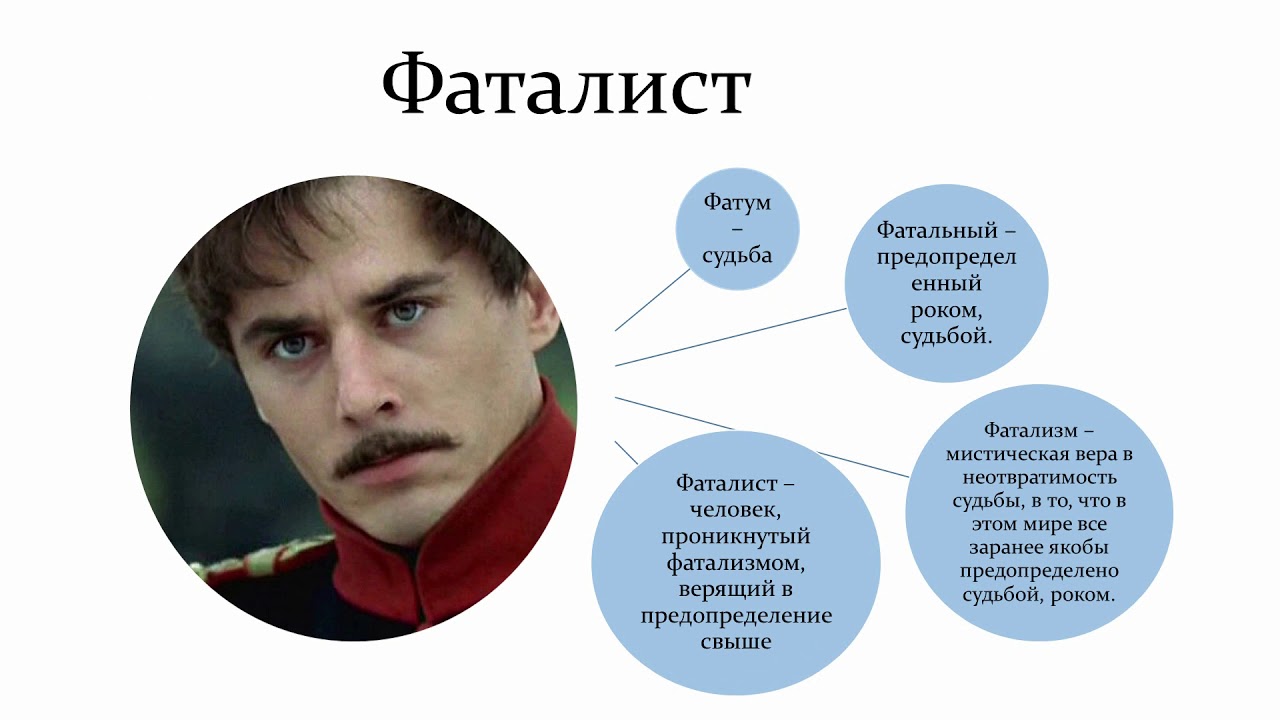 Фаталист

Фатум – судьба

Фатальный – предопределенный роком, судьбой.

Фатализм – мистическая вера в неотвратимость судьбы, в то, что в этом мире все заранее якобы предопределено судьбой, роком.

Фаталист – человек, проникнутый фатализмом, верящий в предопределение свыше